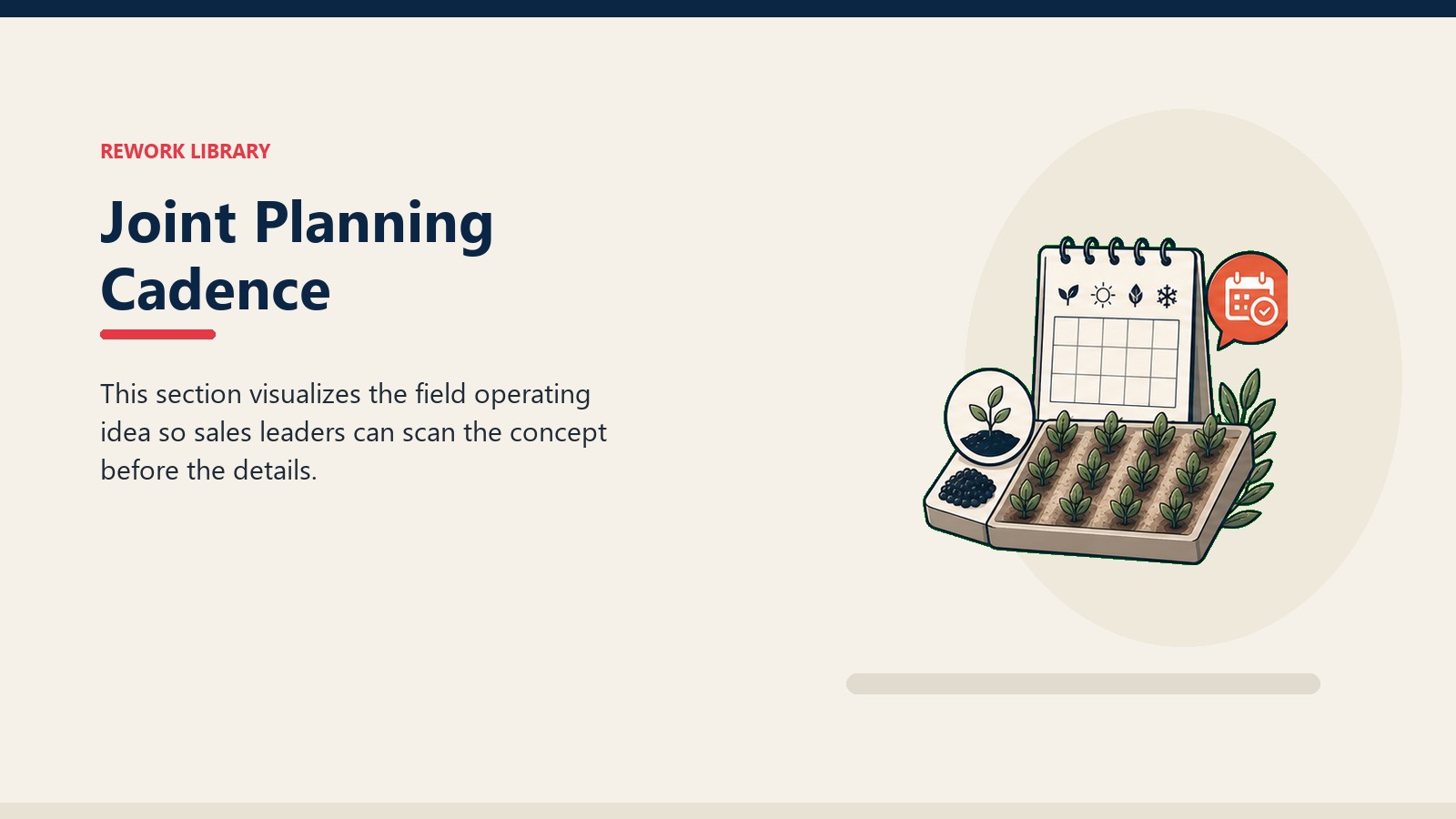 REWORK LIBRARY

Joint Planning Cadence

This section visualizes the field operating idea so sales leaders can scan the concept before the details.